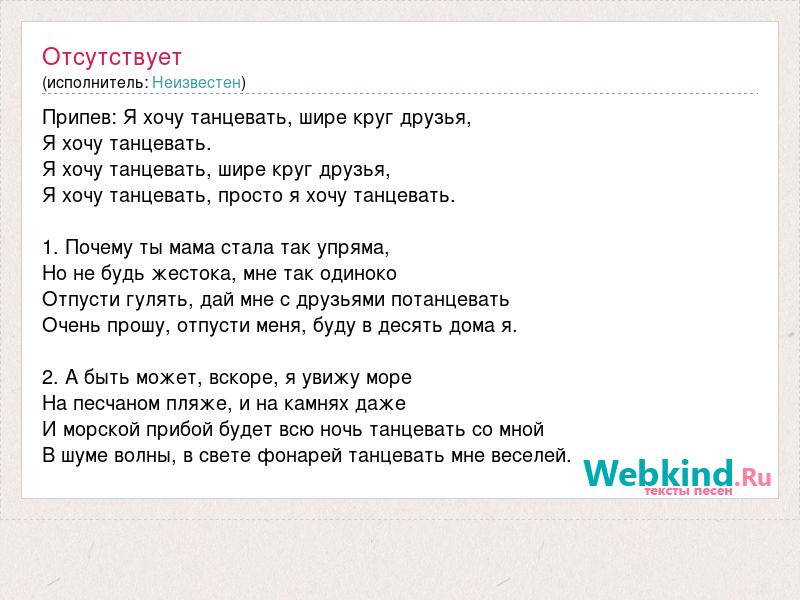 Отсутствует
(исполнитель: Неизвестен)

Припев: Я хочу танцевать, шире круг друзья,
Я хочу танцевать.
Я хочу танцевать, шире круг друзья,
Я хочу танцевать, просто я хочу танцевать.

1. Почему ты мама стала так упряма,
Но не будь жестока, мне так одиноко
Отпусти гулять, дай мне с друзьями потанцевать
Очень прошу, отпусти меня, буду в десять дома я.

2. А быть может, вскоре, я увижу море
На песчаном пляже, и на камнях даже
И морской прибой будет всю ночь танцевать со мной
В шуме волны, в свете фонарей танцевать мне веселей.

Webkind.Ru
тексты песен